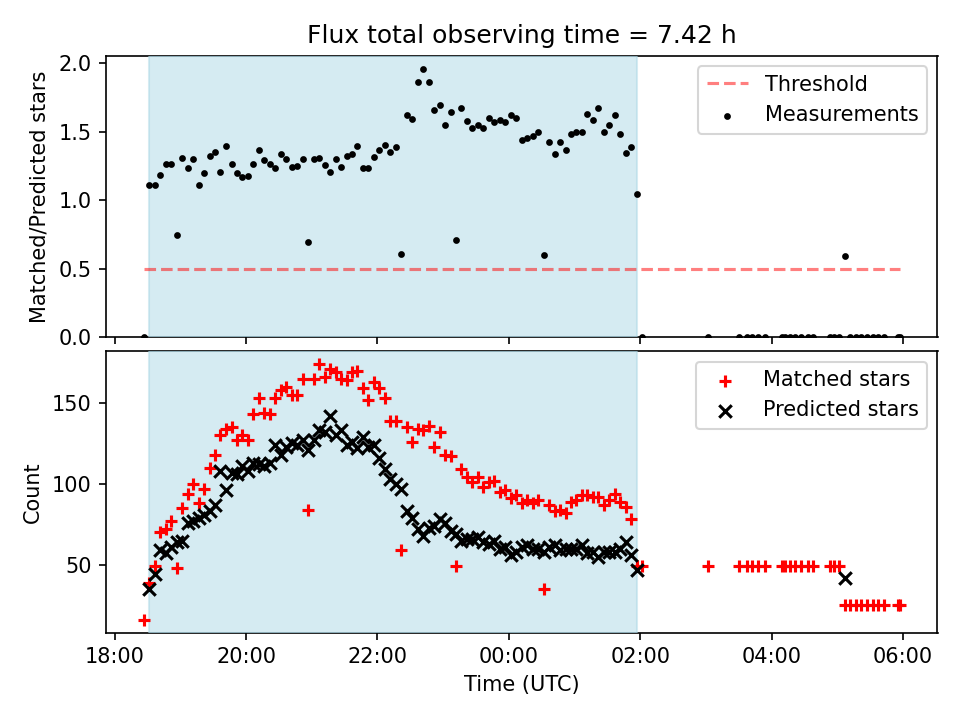 Flux total observing time = 7.42 h

Matched/Predicted stars

2.0
1.5
1.0
0.5
0.0

Threshold
Measurements

Count

150
100
50

Matched stars
Predicted stars

18:00
20:00
22:00
00:00
02:00
04:00
06:00

Time (UTC)